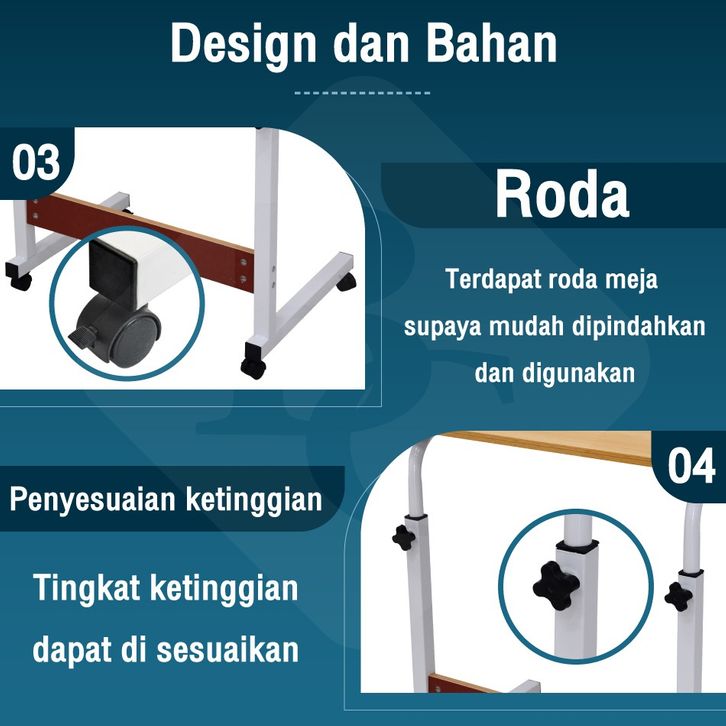 Design dan Bahan

03

Roda

Terdapat roda meja supaya mudah dipindahkan dan digunakan

04

Penyesuaian ketinggian

Tingkat ketinggian dapat di sesuaikan